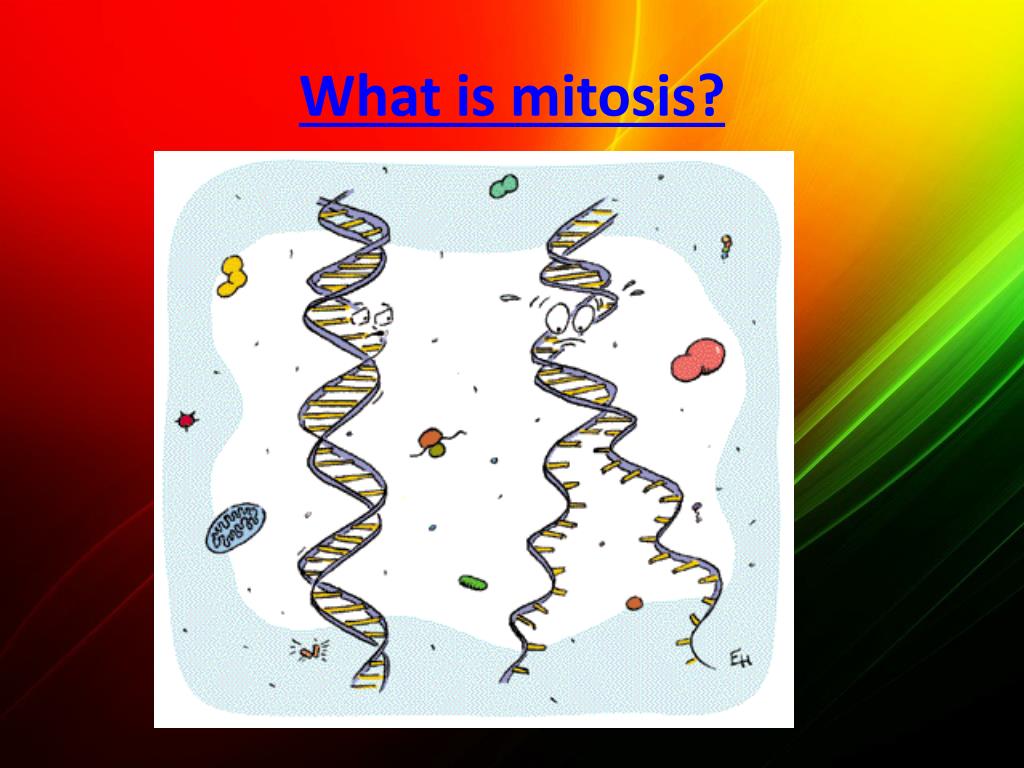 What is mitosis?

EH